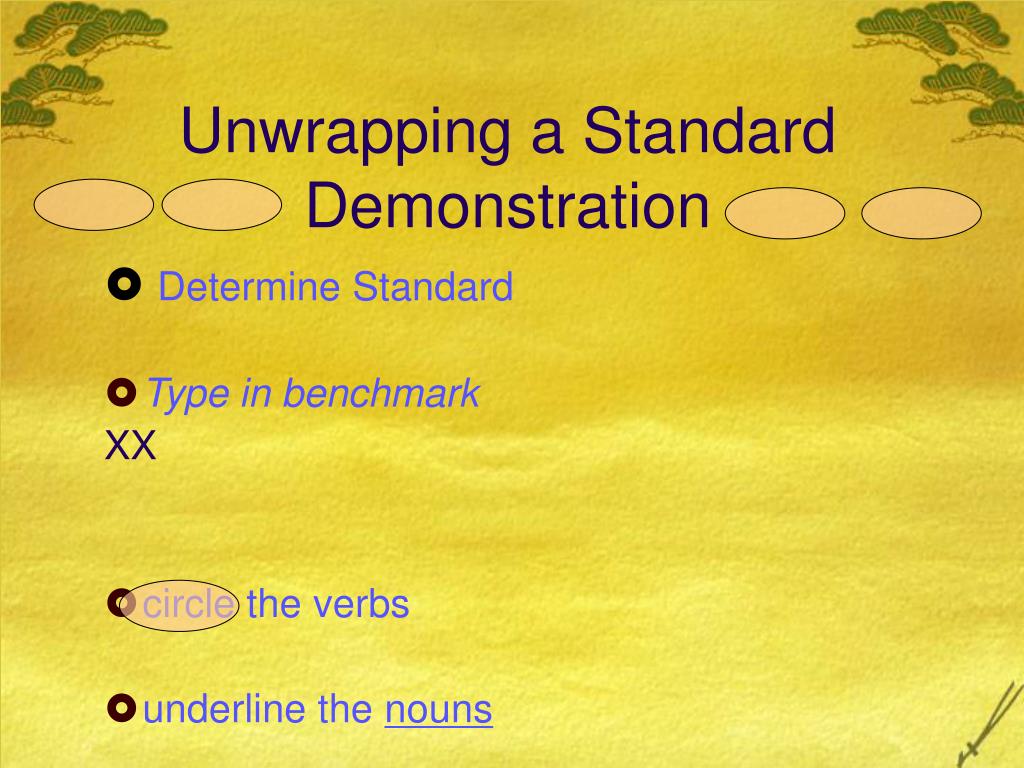 Unwrapping a Standard Demonstration

Determine Standard

Type in benchmark
XX

circle the verbs

underline the nouns